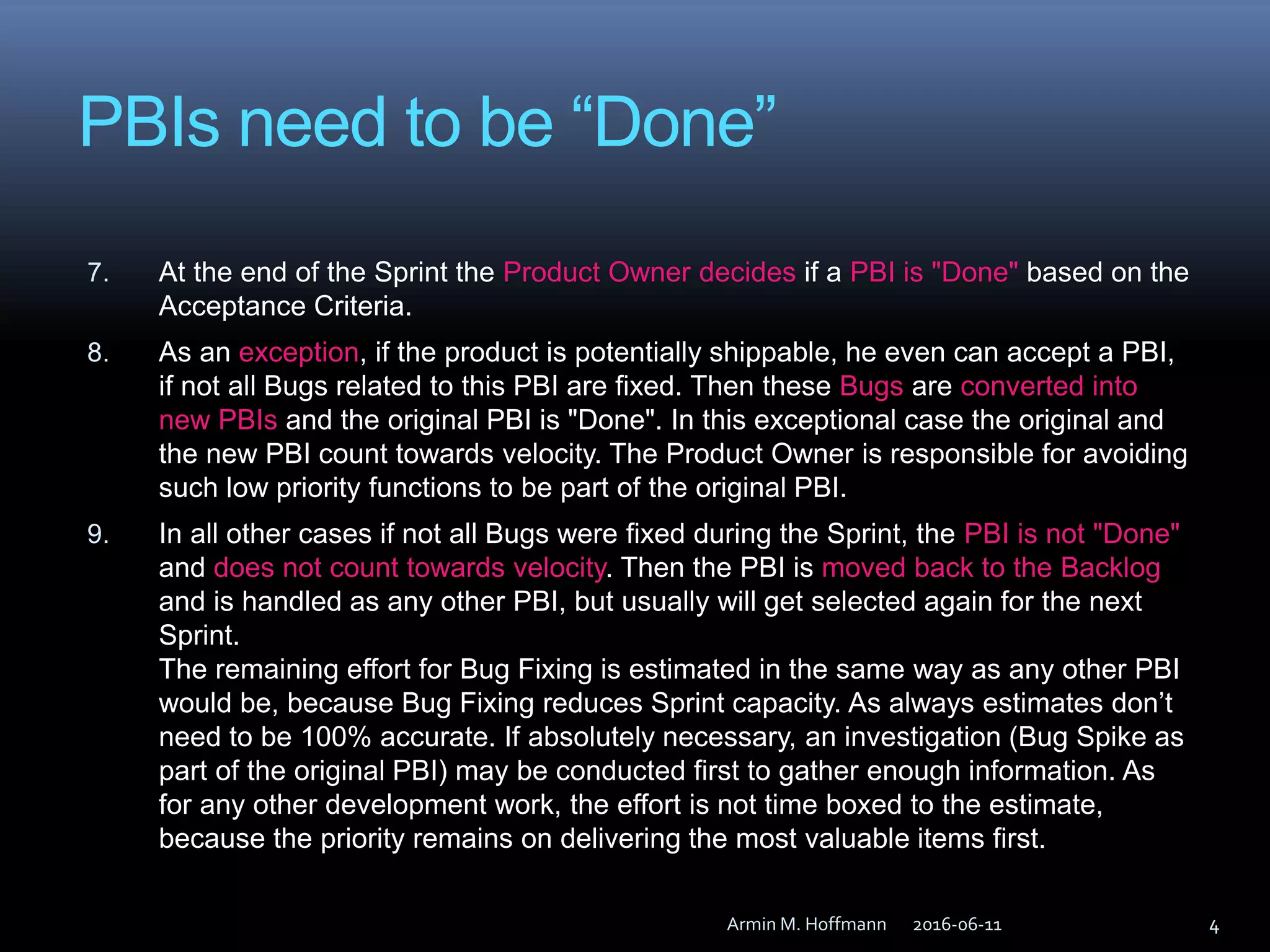 PBIs need to be “Done”

7. At the end of the Sprint the Product Owner decides if a PBI is "Done" based on the Acceptance Criteria.

8. As an exception, if the product is potentially shippable, he even can accept a PBI, if not all Bugs related to this PBI are fixed. Then these Bugs are converted into new PBIs and the original PBI is "Done". In this exceptional case the original and the new PBI count towards velocity. The Product Owner is responsible for avoiding such low priority functions to be part of the original PBI.

9. In all other cases if not all Bugs were fixed during the Sprint, the PBI is not "Done" and does not count towards velocity. Then the PBI is moved back to the Backlog and is handled as any other PBI, but usually will get selected again for the next Sprint.
The remaining effort for Bug Fixing is estimated in the same way as any other PBI would be, because Bug Fixing reduces Sprint capacity. As always estimates don’t need to be 100% accurate. If absolutely necessary, an investigation (Bug Spike as part of the original PBI) may be conducted first to gather enough information. As for any other development work, the effort is not time boxed to the estimate, because the priority remains on delivering the most valuable items first.

Armin M. Hoffmann 2016-06-11 4